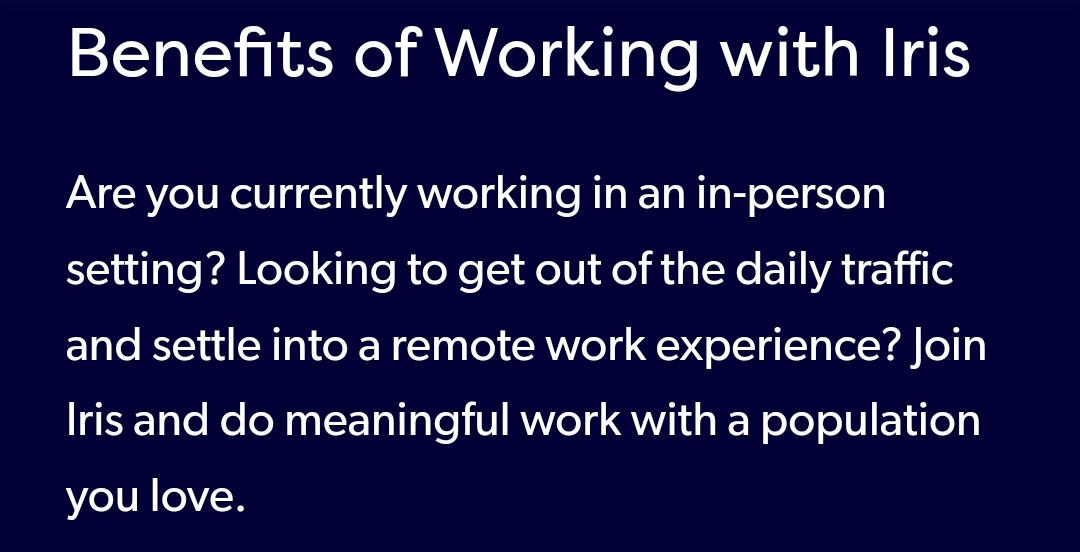 Benefits of Working with Iris

Are you currently working in an in-person setting? Looking to get out of the daily traffic and settle into a remote work experience? Join Iris and do meaningful work with a population you love.